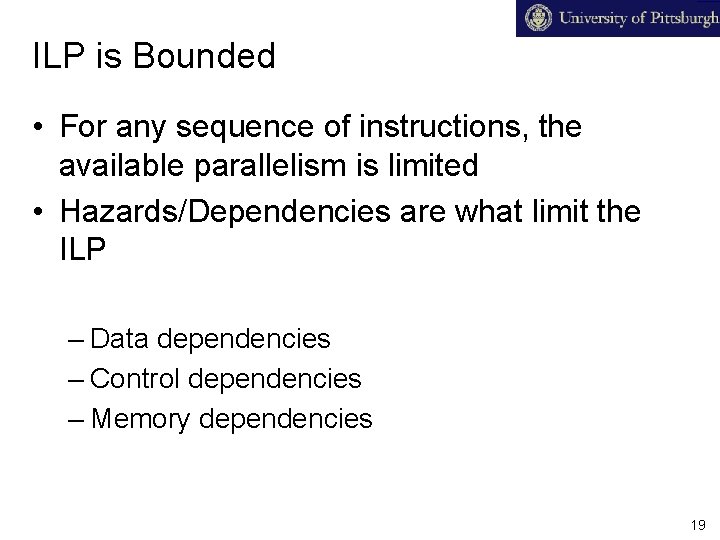 University of Pittsburgh

ILP is Bounded

• For any sequence of instructions, the available parallelism is limited
• Hazards/Dependencies are what limit the ILP

– Data dependencies
– Control dependencies
– Memory dependencies

19